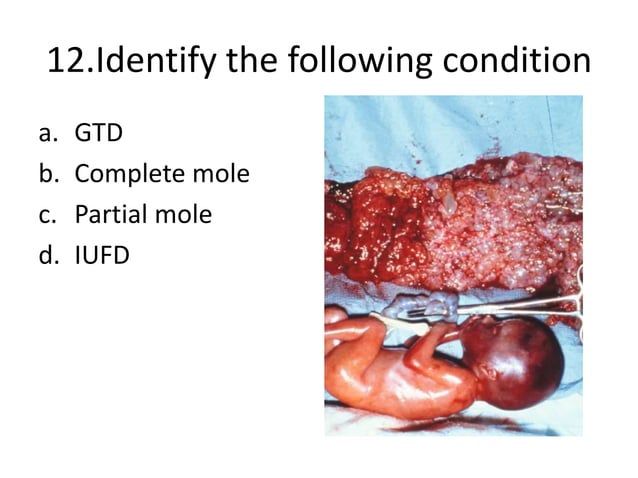 12.Identify the following condition

a. GTD
b. Complete mole
c. Partial mole
d. IUFD